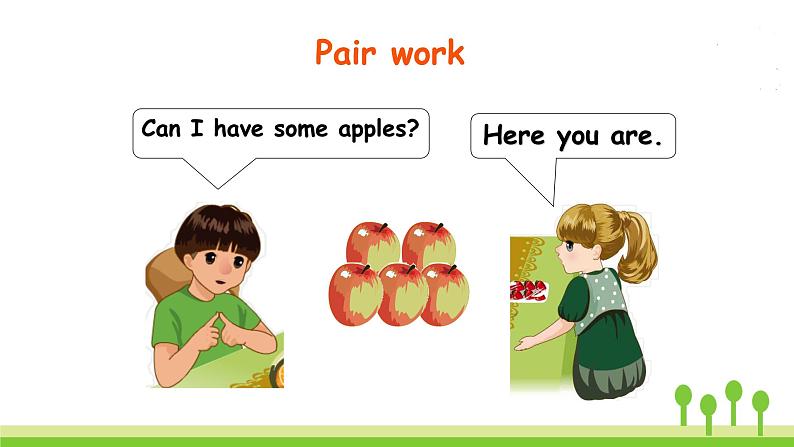 Pair work

Can I have some apples?

Here you are.